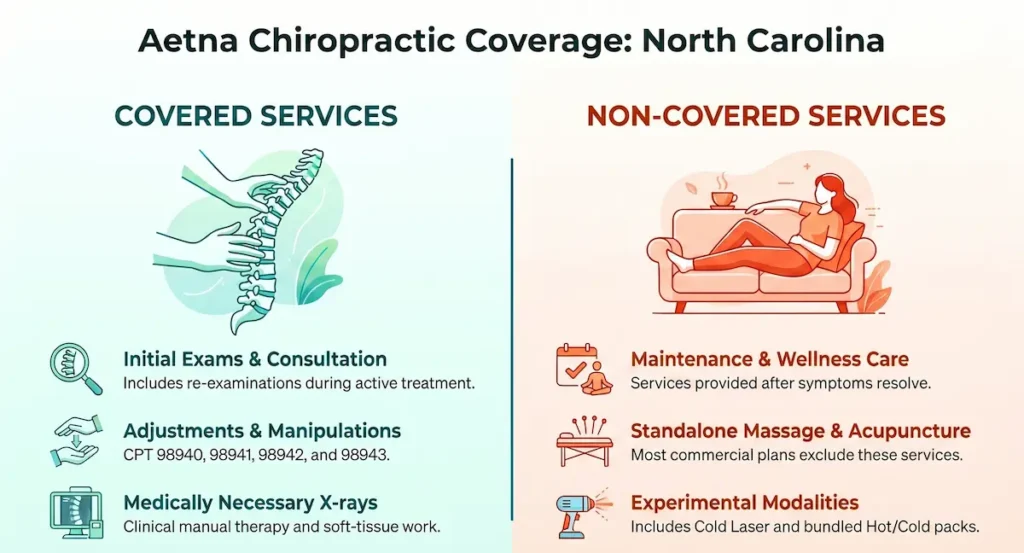 Aetna Chiropractic Coverage: North Carolina

COVERED SERVICES

Initial Exams & Consultation
Includes re-examinations during active treatment.

Adjustments & Manipulations
CPT 98940, 98941, 98942, and 98943.

Medically Necessary X-rays
Clinical manual therapy and soft-tissue work.

NON-COVERED SERVICES

Maintenance & Wellness Care
Services provided after symptoms resolve.

Standalone Massage & Acupuncture
Most commercial plans exclude these services.

Experimental Modalities
Includes Cold Laser and bundled Hot/Cold packs.